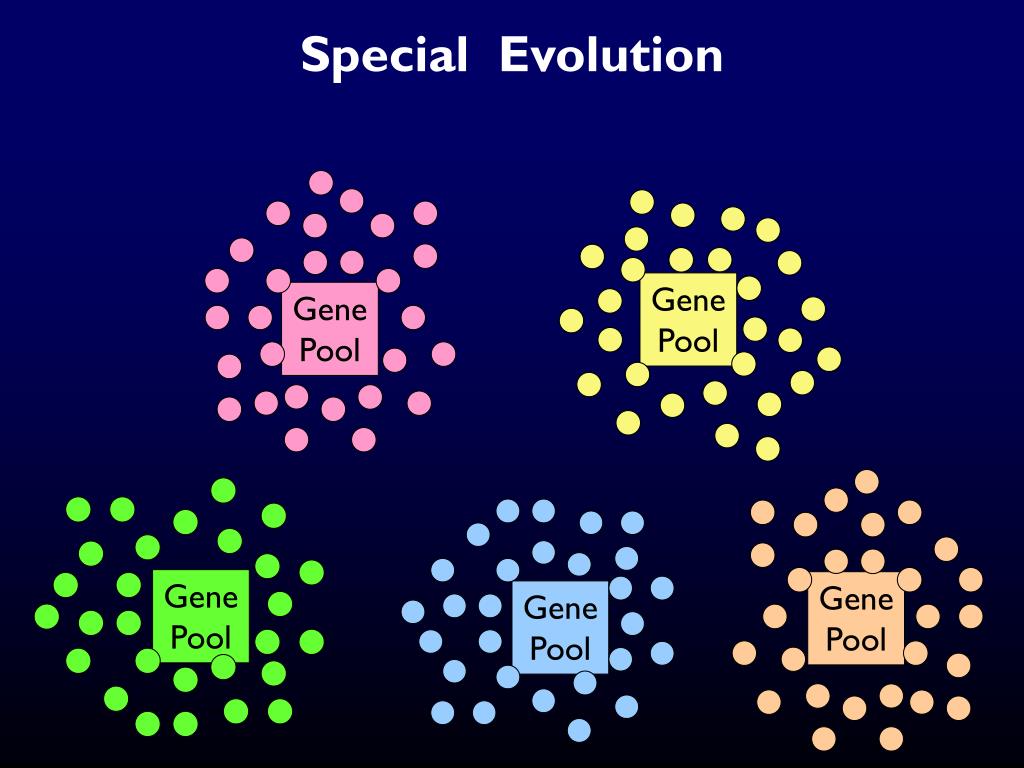 Special Evolution

Gene Pool

Gene Pool

Gene Pool

Gene Pool

Gene Pool